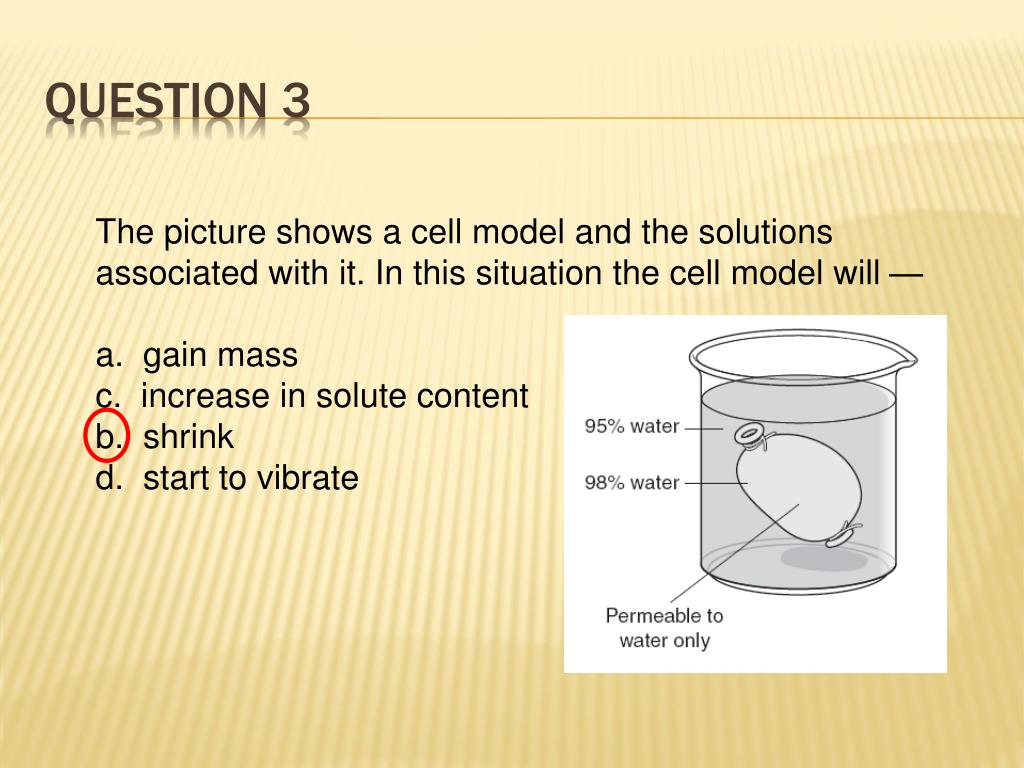 QUESTION 3

The picture shows a cell model and the solutions associated with it. In this situation the cell model will —

a. gain mass
c. increase in solute content
b. shrink
d. start to vibrate

95% water
98% water
Permeable to water only